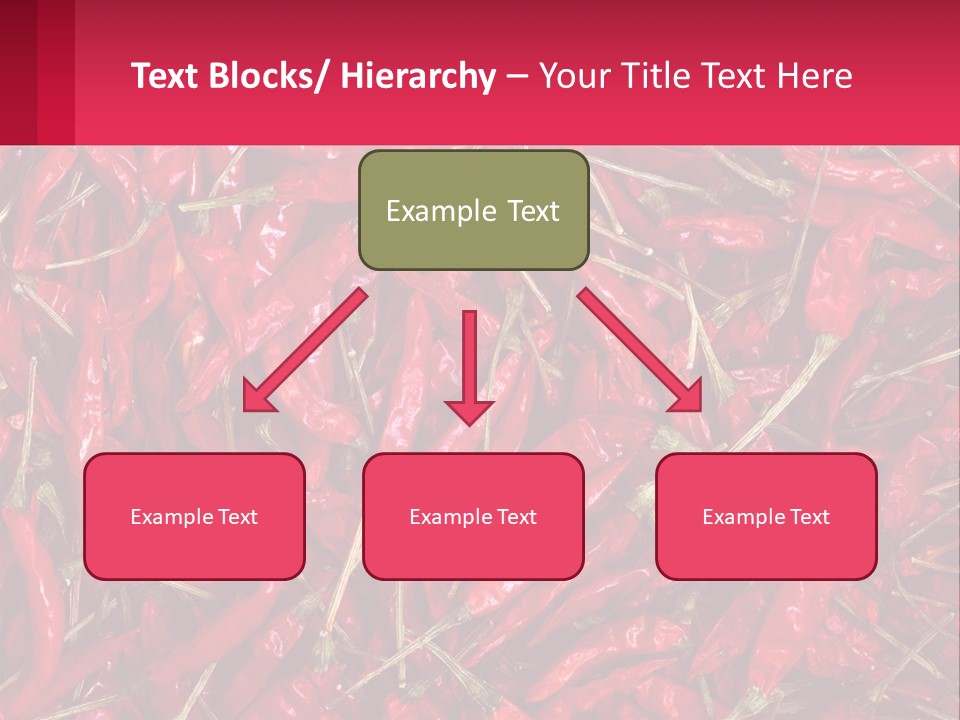 Text Blocks/ Hierarchy – Your Title Text Here

Example Text

Example Text

Example Text

Example Text